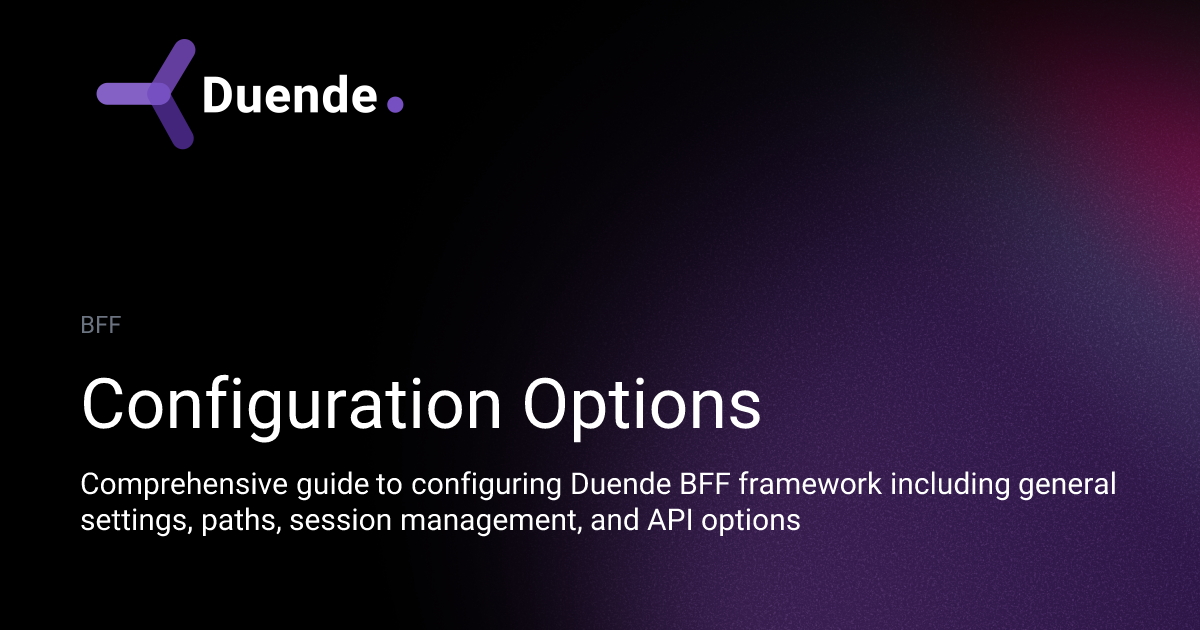 Duende.

BFF

Configuration Options

Comprehensive guide to configuring Duende BFF framework including general settings, paths, session management, and API options